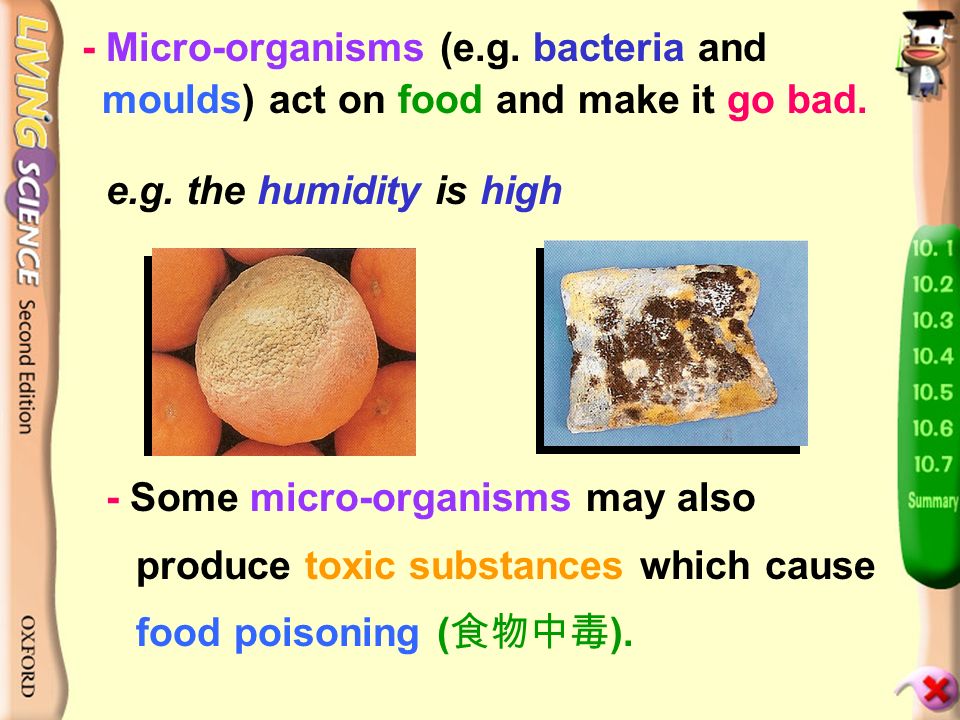 LIVING SCIENCE Second Edition

OXFORD

- Micro-organisms (e.g. bacteria and moulds) act on food and make it go bad.

e.g. the humidity is high

- Some micro-organisms may also produce toxic substances which cause food poisoning (食物中毒).

10.1
10.2
10.3
10.4
10.5
10.6
10.7
Summary